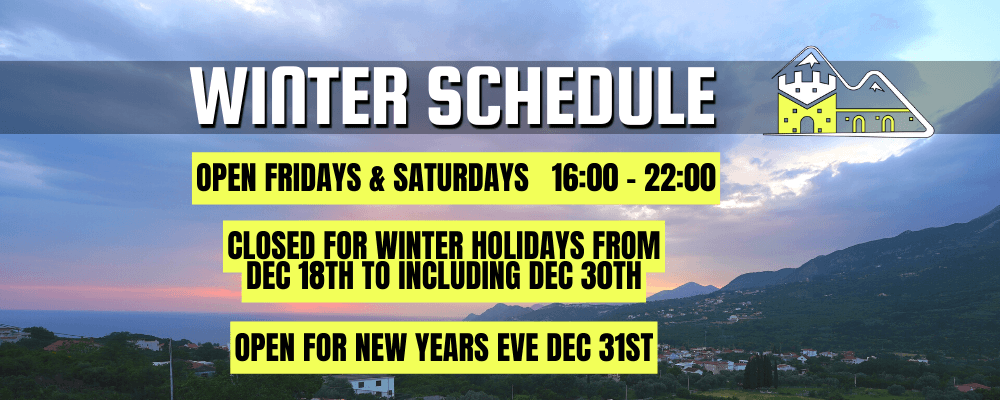 WINTER SCHEDULE

OPEN FRIDAYS & SATURDAYS 16:00 - 22:00

CLOSED FOR WINTER HOLIDAYS FROM DEC 18TH TO INCLUDING DEC 30TH

OPEN FOR NEW YEARS EVE DEC 31ST